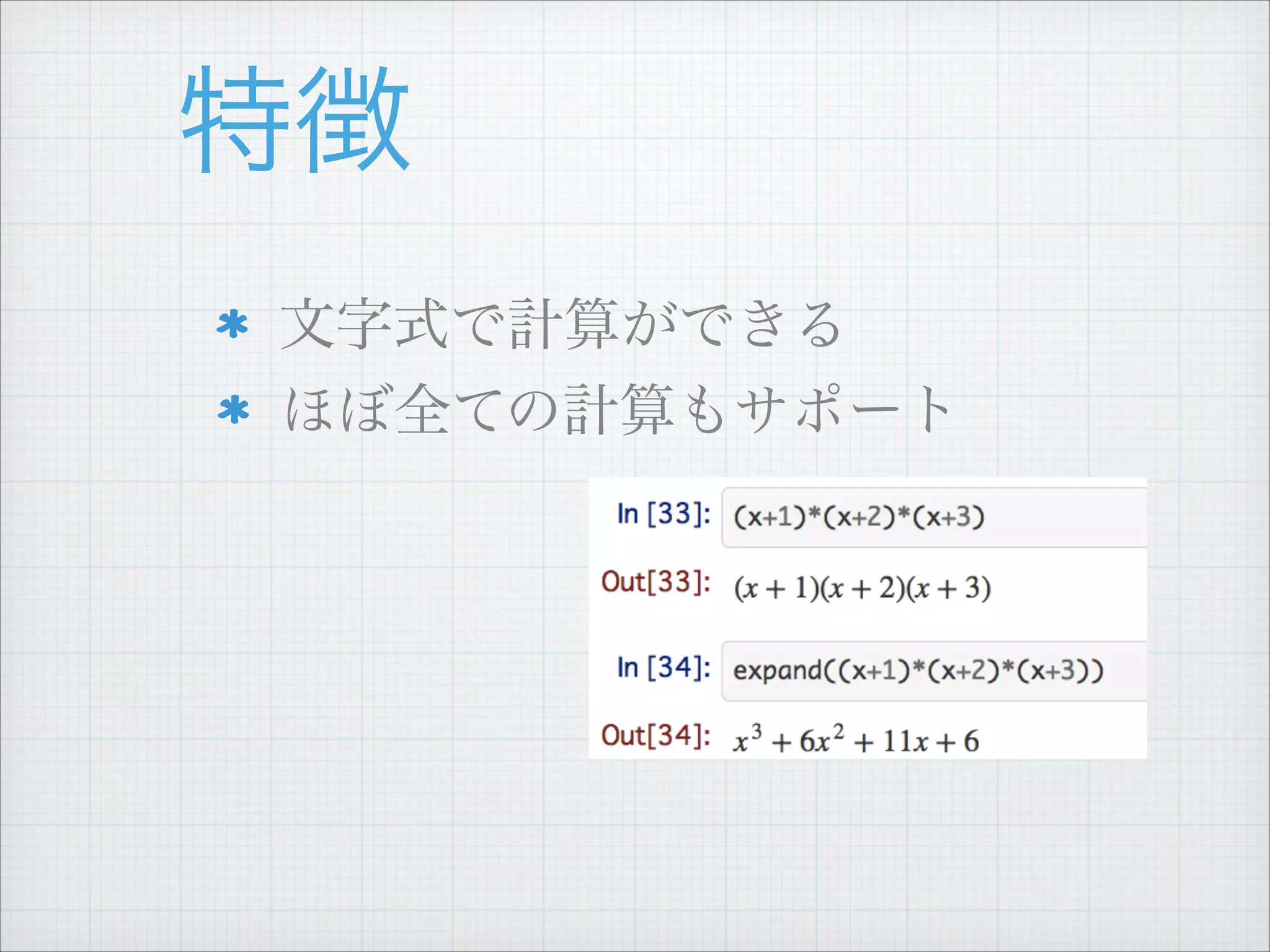 特徴

* 文字式で計算ができる
* ほぼ全ての計算もサポート

In [33]: (x+1)*(x+2)*(x+3)

Out[33]: $(x+1)(x+2)(x+3)$

In [34]: expand((x+1)*(x+2)*(x+3))

Out[34]: $x^3+6x^2+11x+6$